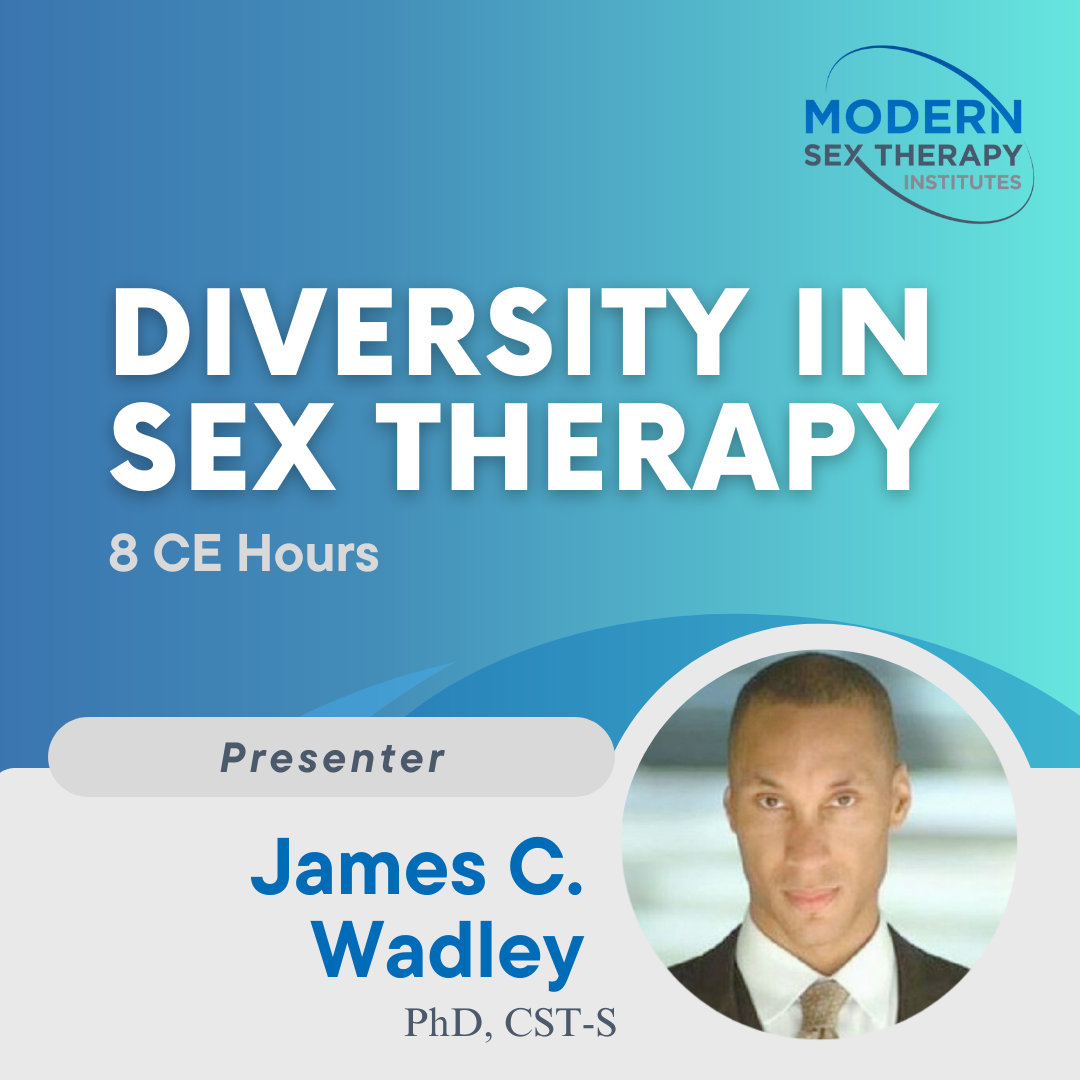 MODERN
SEX THERAPY
INSTITUTES

DIVERSITY IN SEX THERAPY

8 CE Hours

Presenter

James C. Wadley

PhD, CST-S